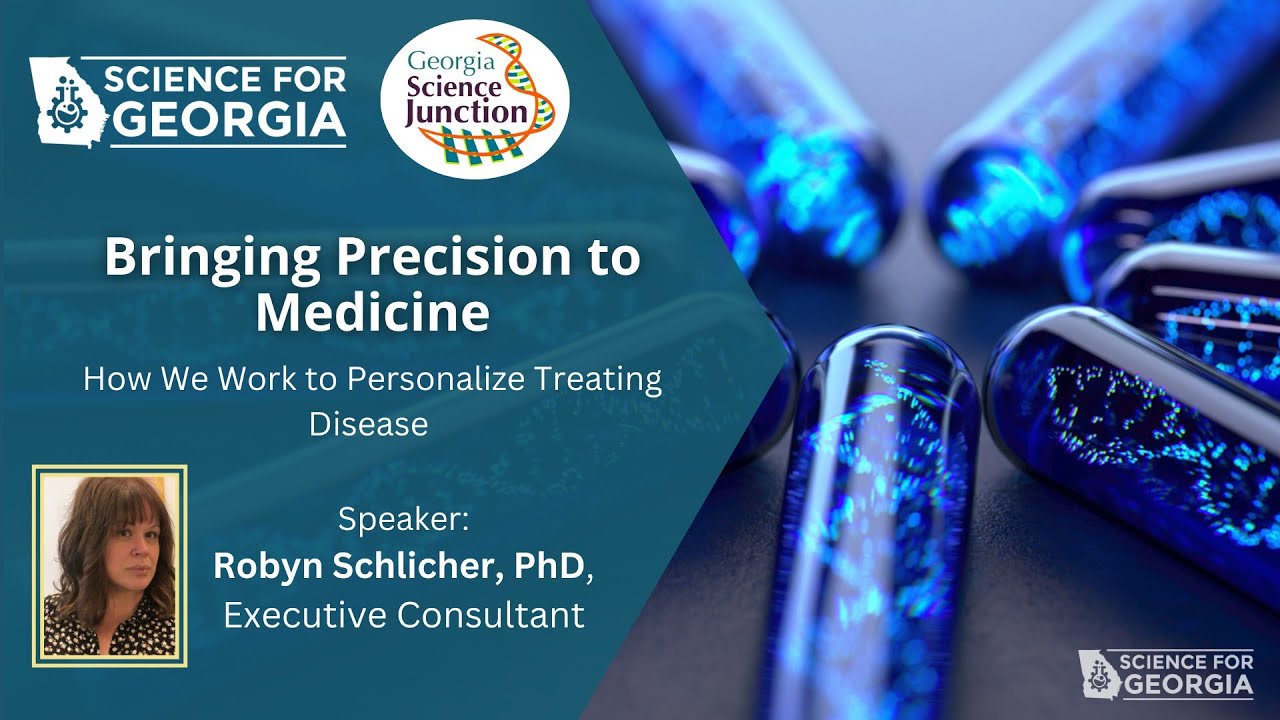 SCIENCE FOR GEORGIA

Georgia Science Junction

Bringing Precision to Medicine

How We Work to Personalize Treating Disease

Speaker:
Robyn Schlicher, PhD,
Executive Consultant

SCIENCE FOR GEORGIA